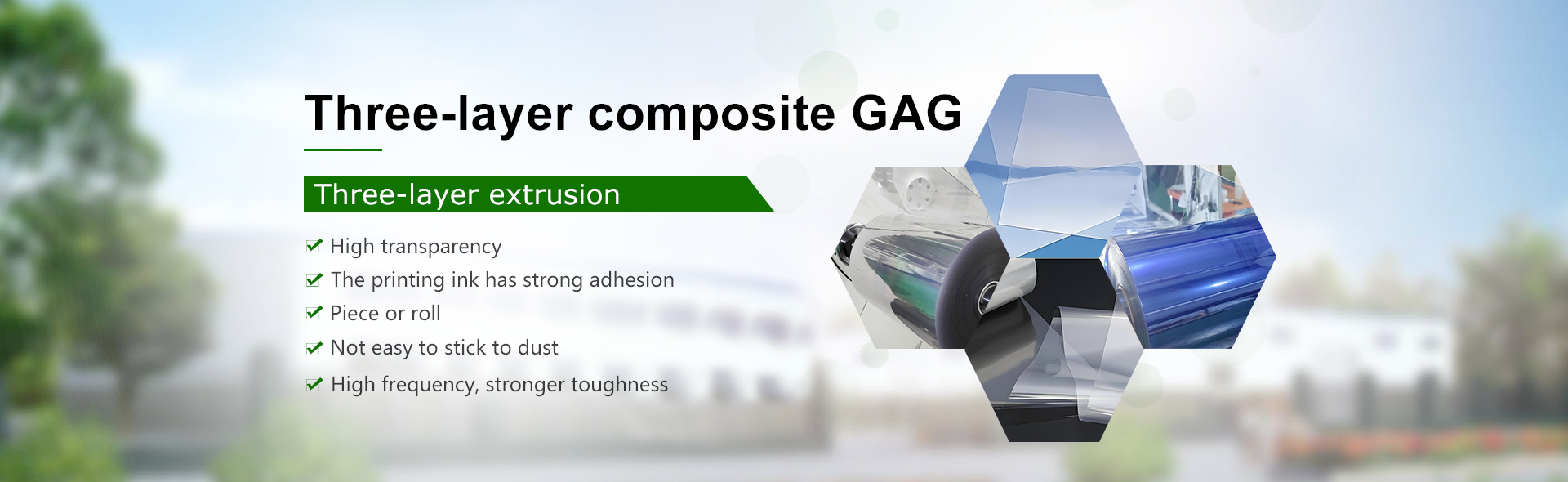 Three-layer composite GAG

Three-layer extrusion

High transparency
The printing ink has strong adhesion
Piece or roll
Not easy to stick to dust
High frequency, stronger toughness